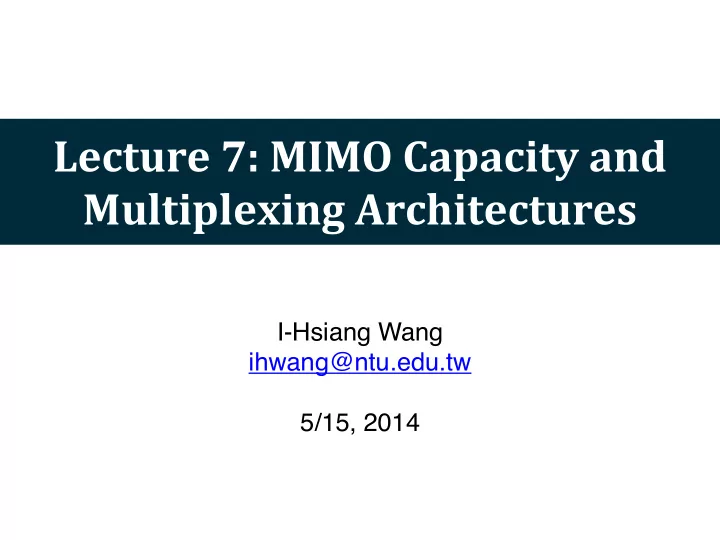 Lecture 7: MIMO Capacity and Multiplexing Architectures

I-Hsiang Wang
ihwang@ntu.edu.tw

5/15, 2014